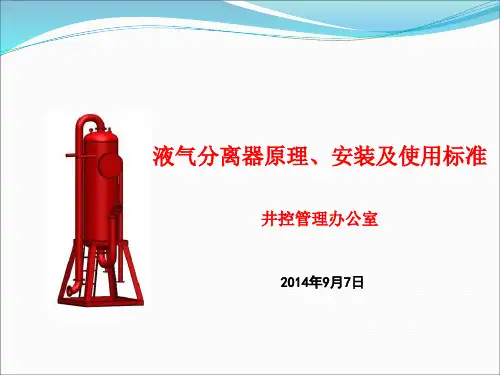 液气分离器原理、安装及使用标准

井控管理办公室

2014年9月7日